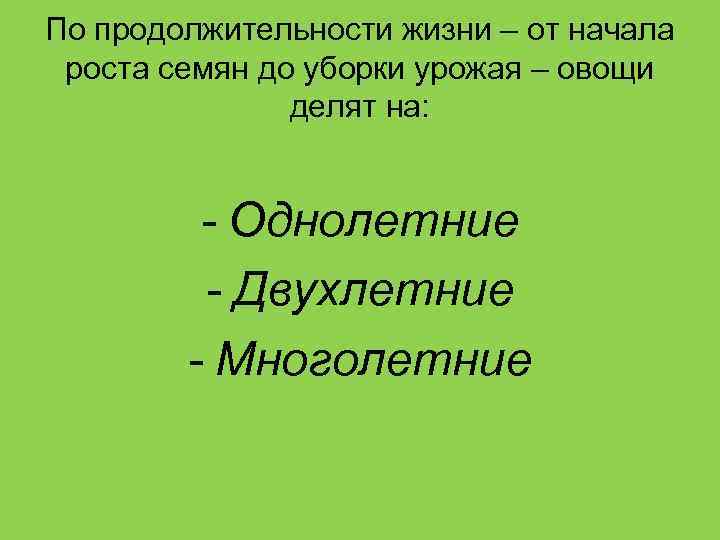 По продолжительности жизни – от начала роста семян до уборки урожая – овощи делят на:

- Однолетние
- Двухлетние
- Многолетние